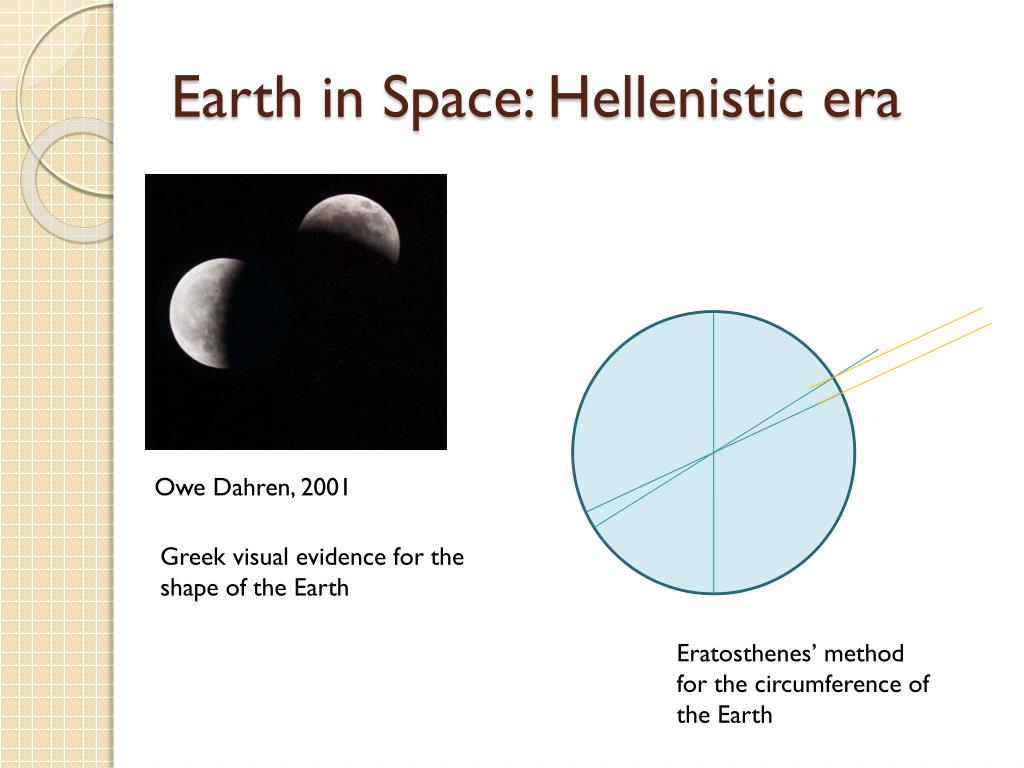 Earth in Space: Hellenistic era

Owe Dahren, 2001

Greek visual evidence for the shape of the Earth

Eratosthenes' method for the circumference of the Earth